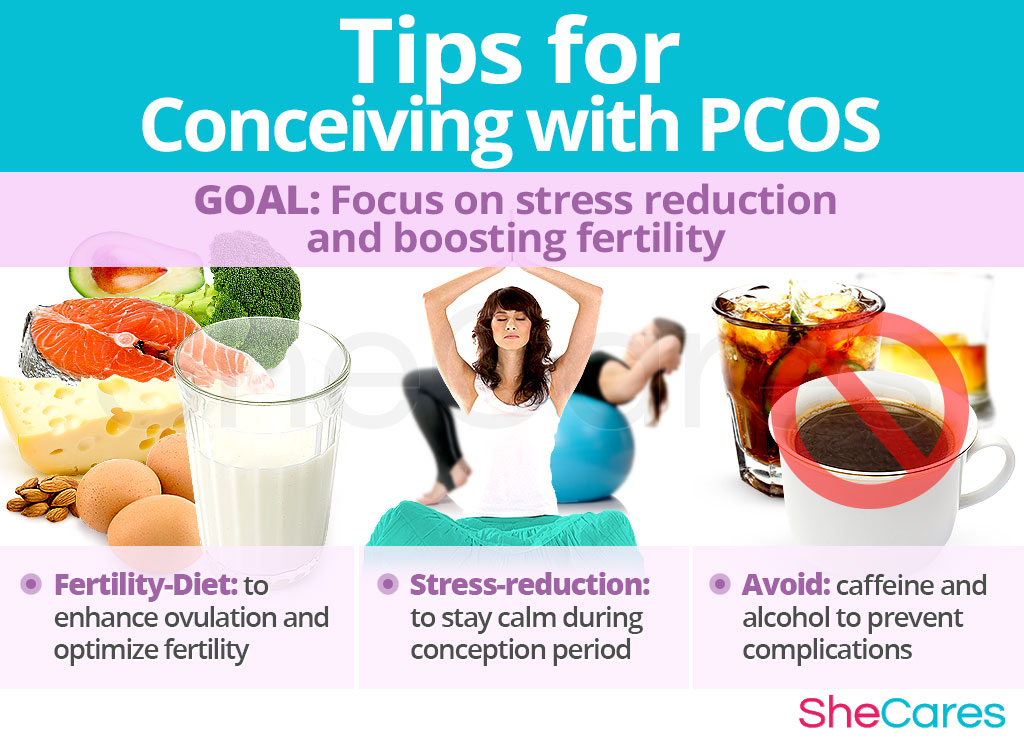 Tips for
Conceiving with PCOS

GOAL: Focus on stress reduction and boosting fertility

SheCares

Fertility-Diet: to enhance ovulation and optimize fertility

Stress-reduction: to stay calm during conception period

Avoid: caffeine and alcohol to prevent complications

SheCares